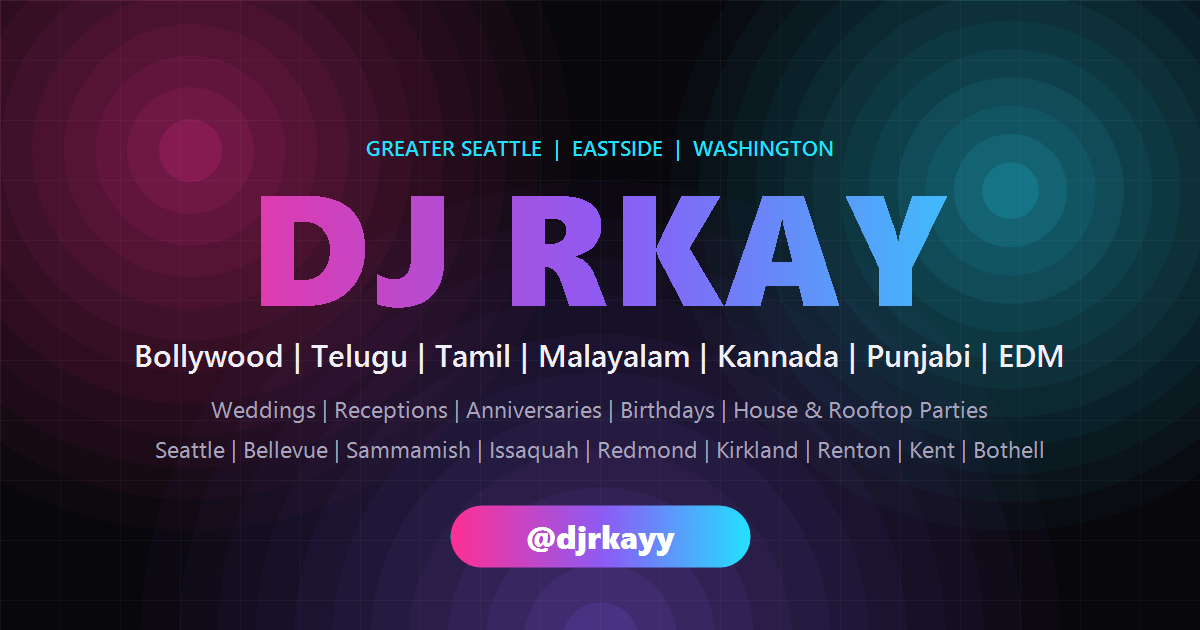 GREATER SEATTLE | EASTSIDE | WASHINGTON

DJ RKAY

Bollywood | Telugu | Tamil | Malayalam | Kannada | Punjabi | EDM

Weddings | Receptions | Anniversaries | Birthdays | House & Rooftop Parties

Seattle | Bellevue | Sammamish | Issaquah | Redmond | Kirkland | Renton | Kent | Bothell

@djrkayy